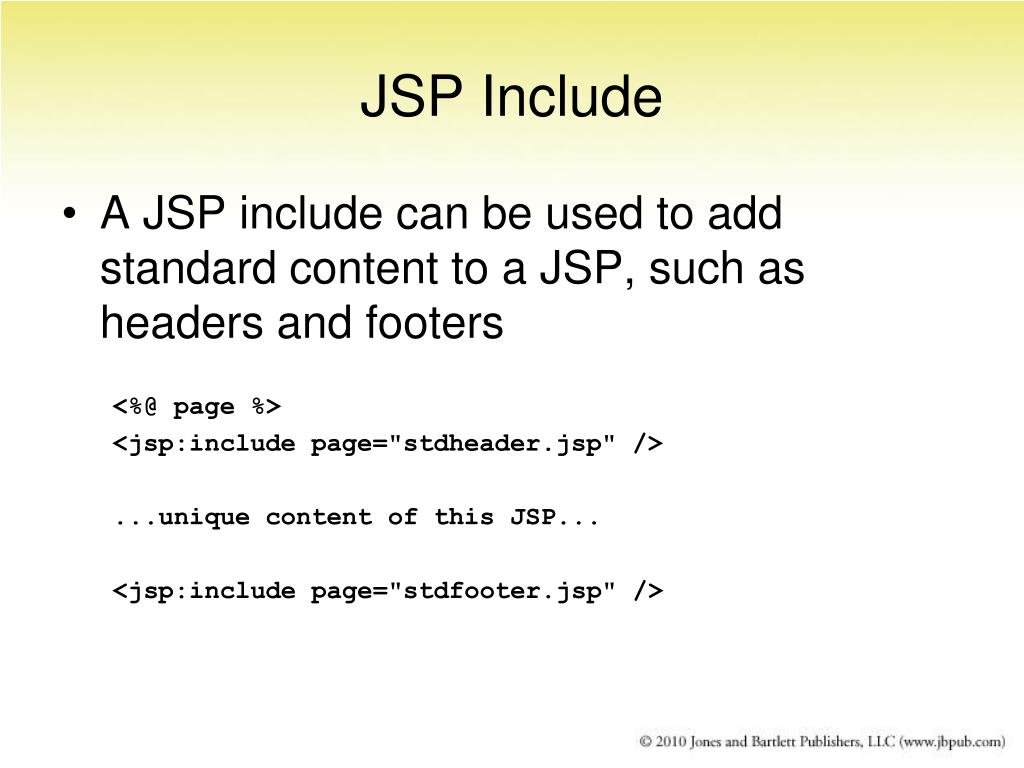 JSP Include

• A JSP include can be used to add standard content to a JSP, such as headers and footers

<%@ page %>
<jsp:include page="stdheader.jsp" />

...unique content of this JSP...

<jsp:include page="stdfooter.jsp" />

© 2010 Jones and Bartlett Publishers, LLC (www.jbpub.com)